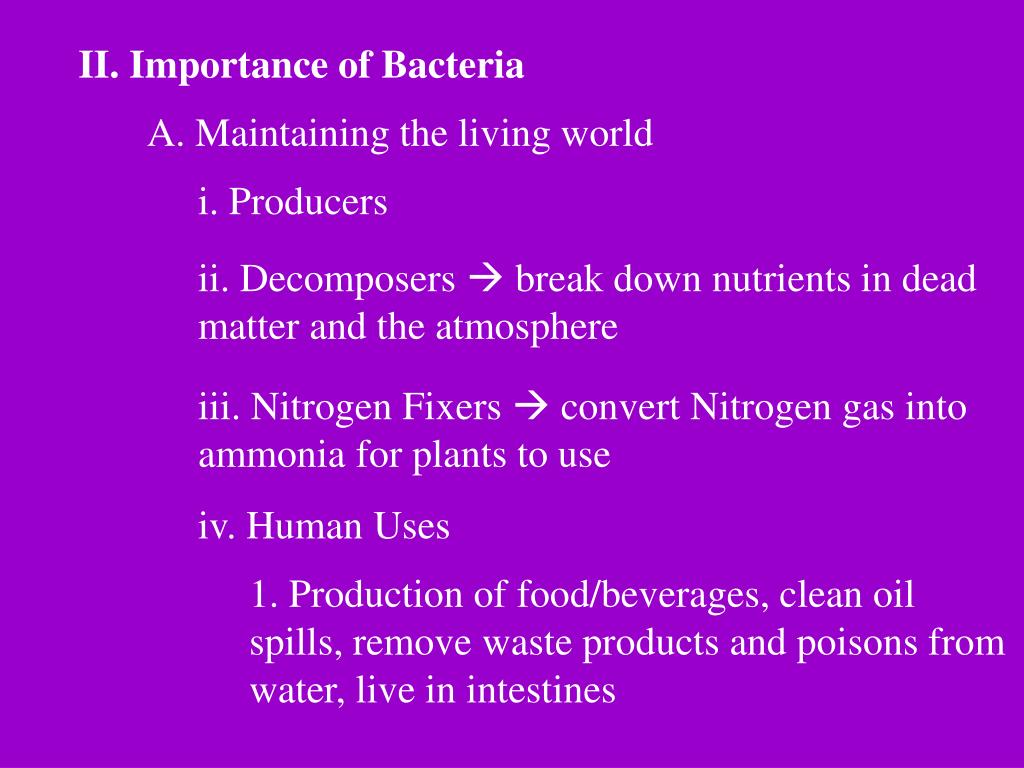 II. Importance of Bacteria

A. Maintaining the living world

i. Producers

ii. Decomposers → break down nutrients in dead matter and the atmosphere

iii. Nitrogen Fixers → convert Nitrogen gas into ammonia for plants to use

iv. Human Uses

1. Production of food/beverages, clean oil spills, remove waste products and poisons from water, live in intestines